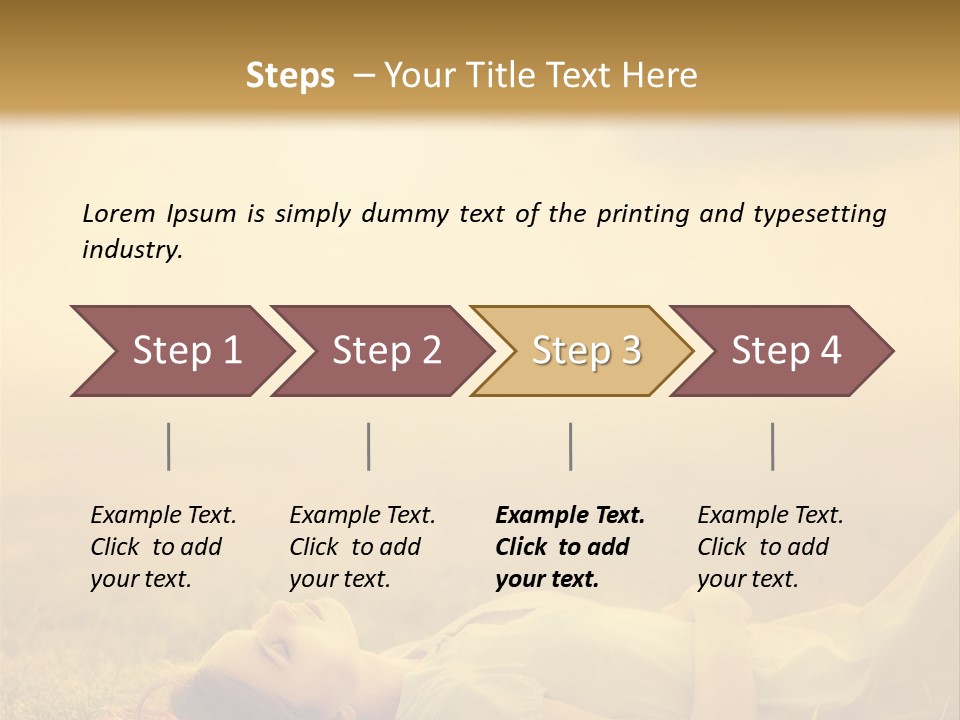 Steps – Your Title Text Here

Lorem Ipsum is simply dummy text of the printing and typesetting industry.

Step 1

Step 2

Step 3

Step 4

Example Text. Click to add your text.

Example Text. Click to add your text.

Example Text. Click to add your text.

Example Text. Click to add your text.